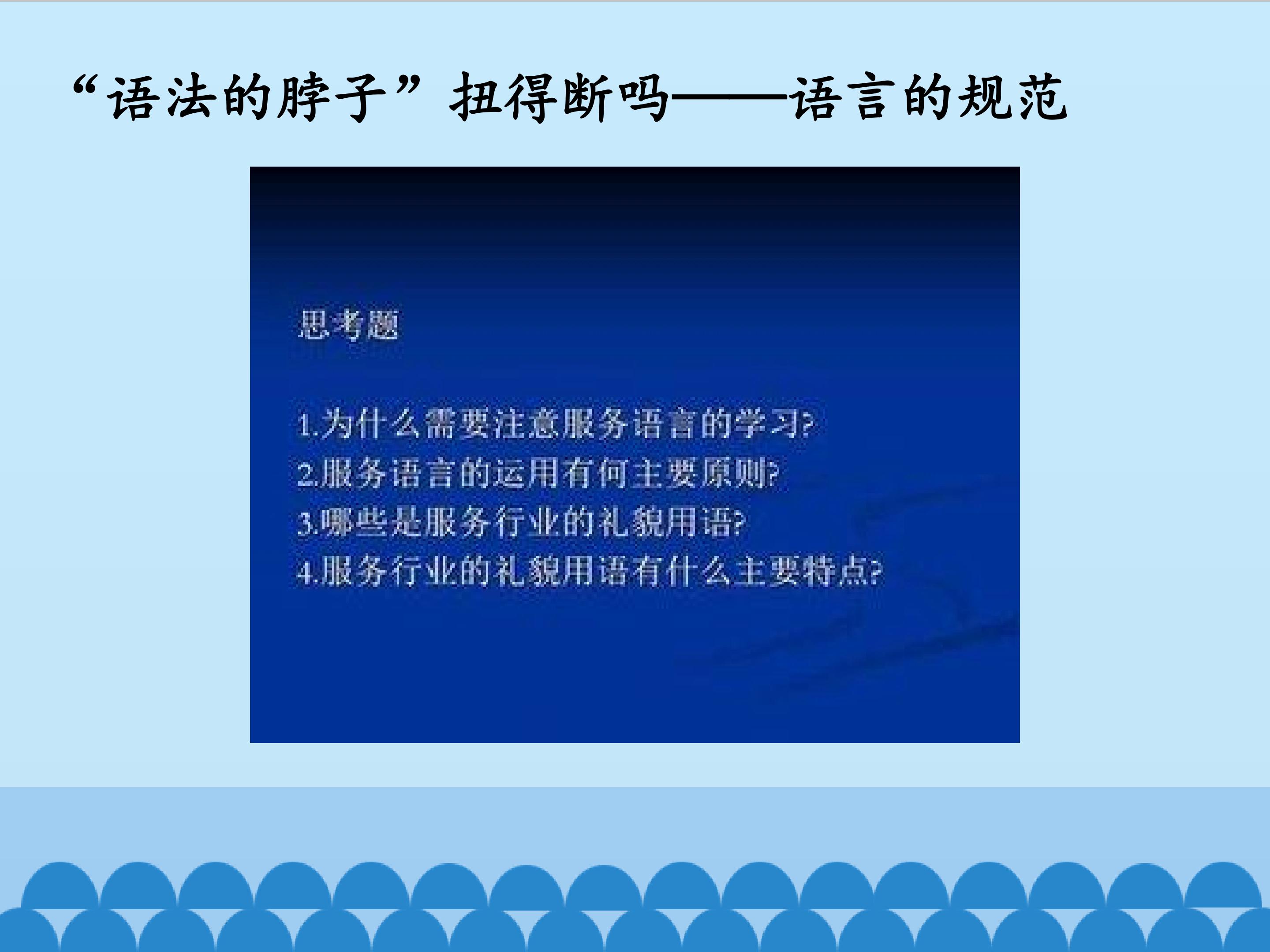 “语法的脖子”扭得断吗——语言的规范

思考题

1.为什么需要注意服务语言的学习?
2.服务语言的运用有何主要原则?
3.哪些是服务行业的礼貌用语?
4.服务行业的礼貌用语有什么主要特点?